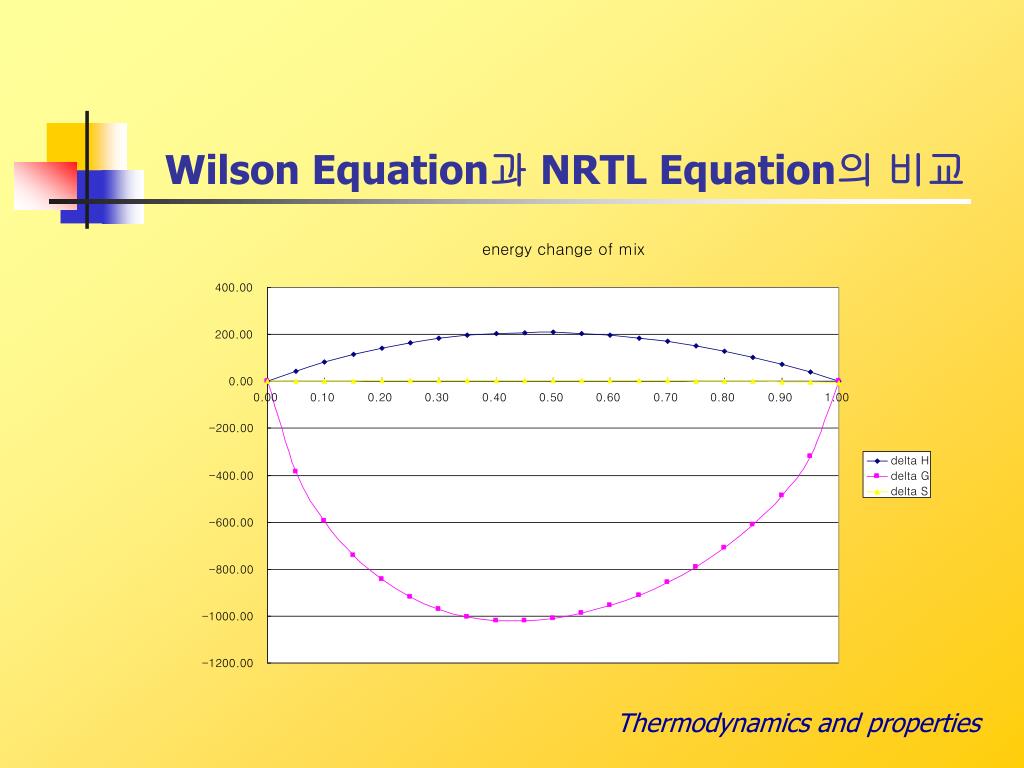 Wilson Equation과 NRTL Equation의 비교

energy change of mix

400.00
200.00
0.00
-200.00
-400.00
-600.00
-800.00
-1000.00
-1200.00

0.00 0.10 0.20 0.30 0.40 0.50 0.60 0.70 0.80 0.90 1.00

delta H
delta G
delta S

Thermodynamics and properties